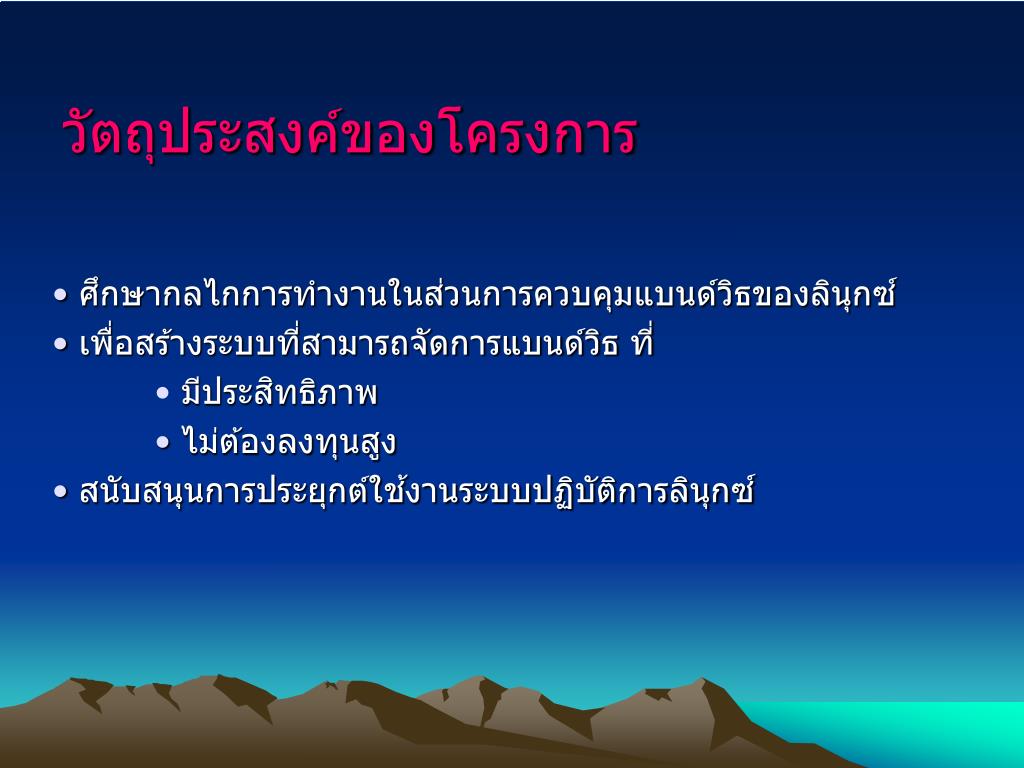 วัตถุประสงค์ของโครงการ

• ศึกษากลไกการทำงานในส่วนการควบคุมแบนด์วิธของลินุกซ์
• เพื่อสร้างระบบที่สามารถจัดการแบนด์วิธ ที่
• มีประสิทธิภาพ
• ไม่ต้องลงทุนสูง
• สนับสนุนการประยุกต์ใช้งานระบบปฏิบัติการลินุกซ์